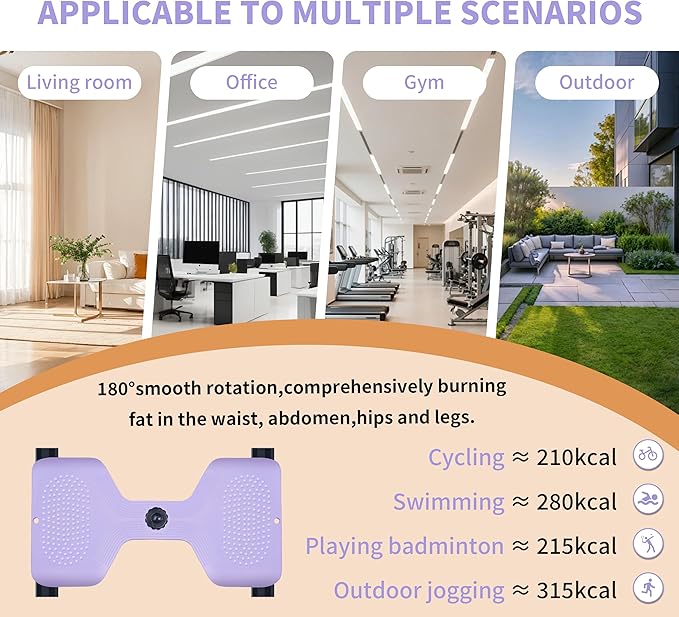 APPLICABLE TO MULTIPLE SCENARIOS

Living room

Office

Gym

Outdoor

180°smooth rotation,comprehensively burning fat in the waist, abdomen,hips and legs.

Cycling ≈ 210kcal

Swimming ≈ 280kcal

Playing badminton ≈ 215kcal

Outdoor jogging ≈ 315kcal